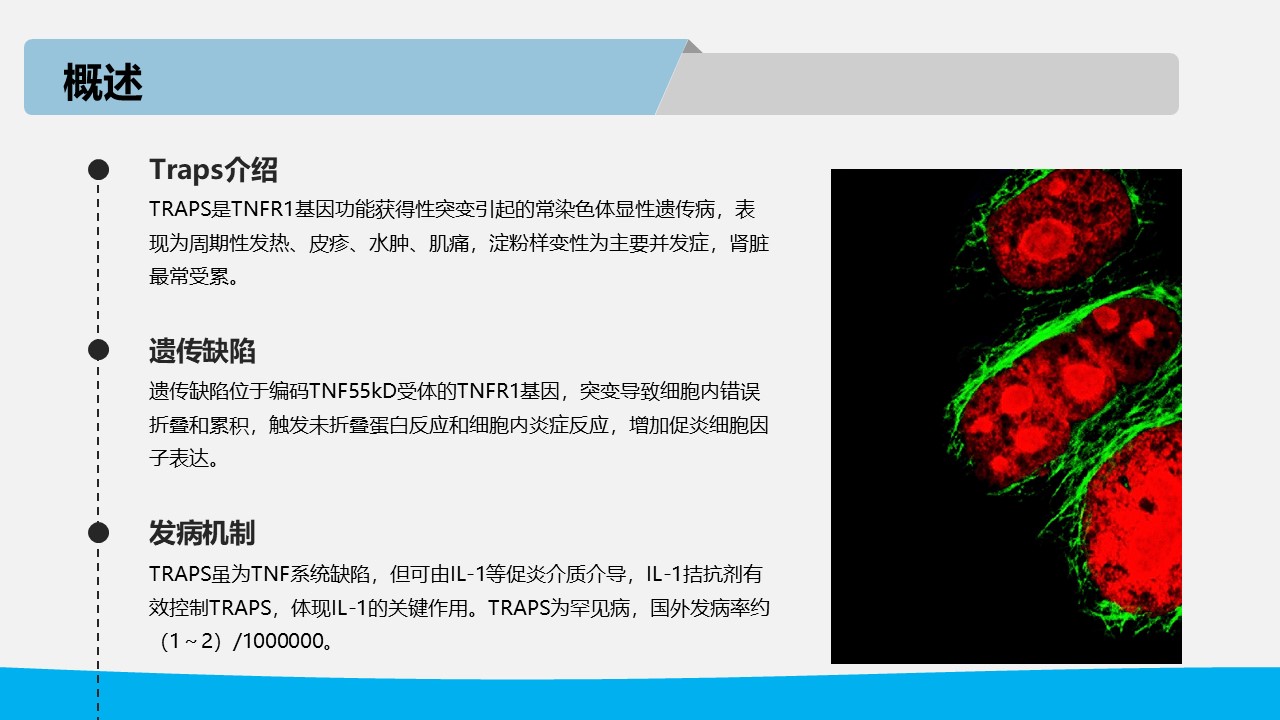 概述

Traps介绍

TRAPS是TNFR1基因功能获得性突变引起的常染色体显性遗传病，表现为周期性发热、皮疹、水肿、肌痛，淀粉样变性为主要并发症，肾脏最常受累。

遗传缺陷

遗传缺陷位于编码TNF55kD受体的TNFR1基因，突变导致细胞内错误折叠和累积，触发未折叠蛋白反应和细胞内炎症反应，增加促炎细胞因子表达。

发病机制

TRAPS虽为TNF系统缺陷，但可由IL-1等促炎介质介导，IL-1拮抗剂有效控制TRAPS，体现IL-1的关键作用。TRAPS为罕见病，国外发病率约（1～2）/1000000。